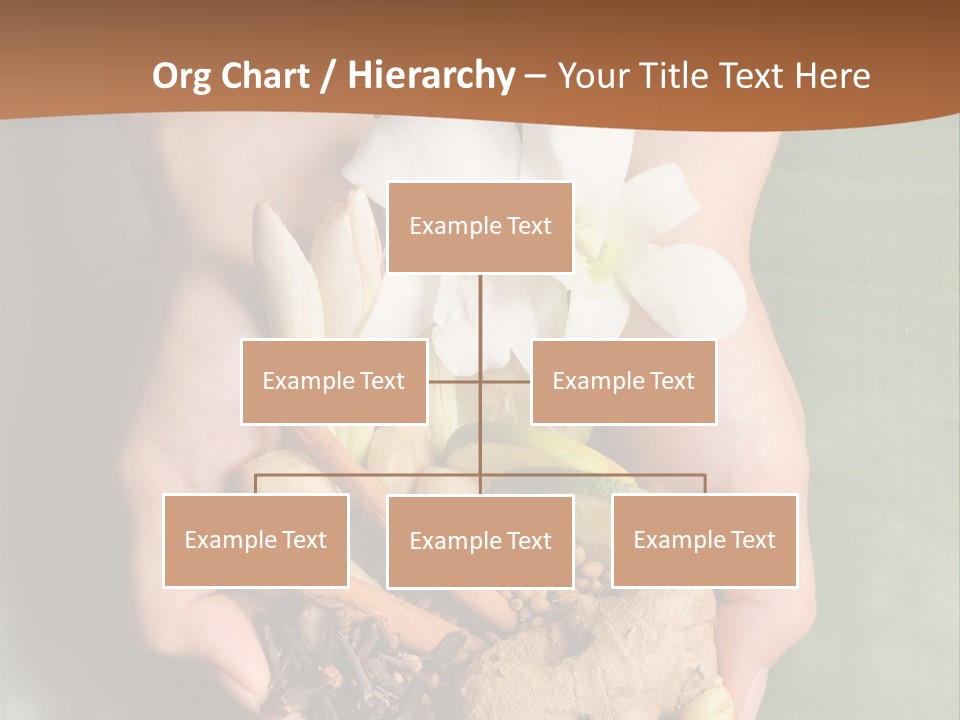 Org Chart / Hierarchy – Your Title Text Here

Example Text

Example Text

Example Text

Example Text

Example Text

Example Text